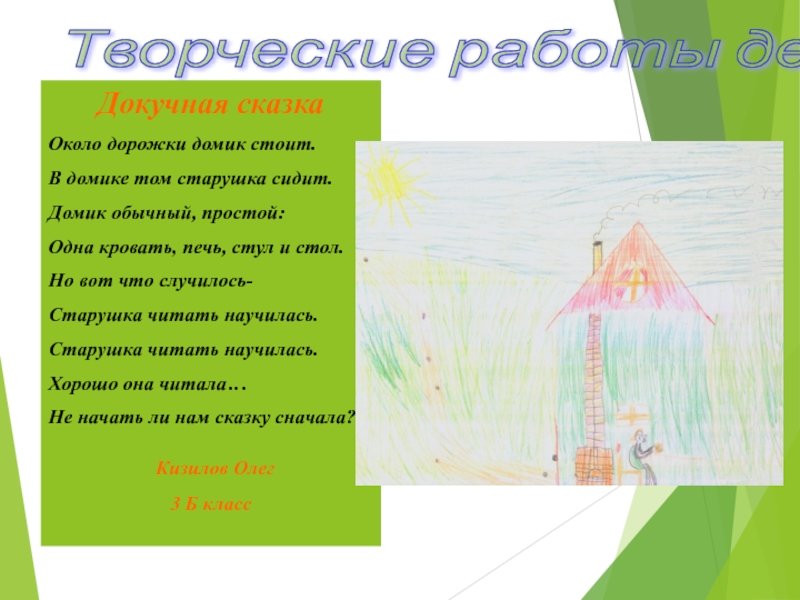 Творческие работы де

Докучная сказка

Около дорожки домик стоит.

В домике том старушка сидит.

Домик обычный, простой:

Одна кровать, печь, стул и стол.

Но вот что случилось-

Старушка читать научилась.

Старушка читать научилась.

Хорошо она читала…

Не начать ли нам сказку сначала?

Кизилов Олег

3 Б класс